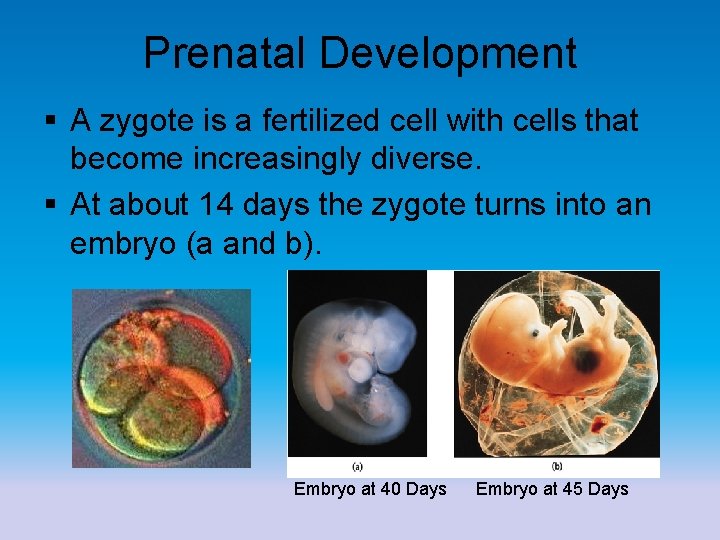 Prenatal Development

▪ A zygote is a fertilized cell with cells that become increasingly diverse.

▪ At about 14 days the zygote turns into an embryo (a and b).

(a)

(b)

Embryo at 40 Days

Embryo at 45 Days